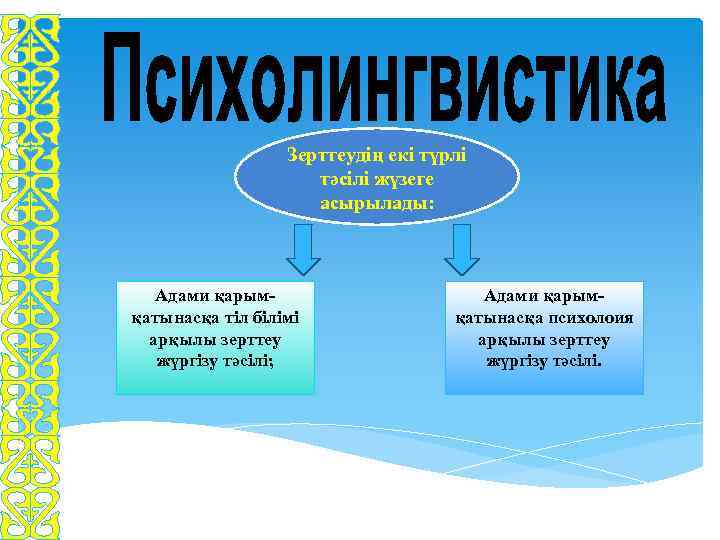 Психолингвистика

Зерттеудің екі түрлі тәсілі жүзеге асырылады:

Адами қарым-қатынасқа тіл білімі арқылы зерттеу жүргізу тәсілі;

Адами қарым-қатынасқа психолоия арқылы зерттеу жүргізу тәсілі.